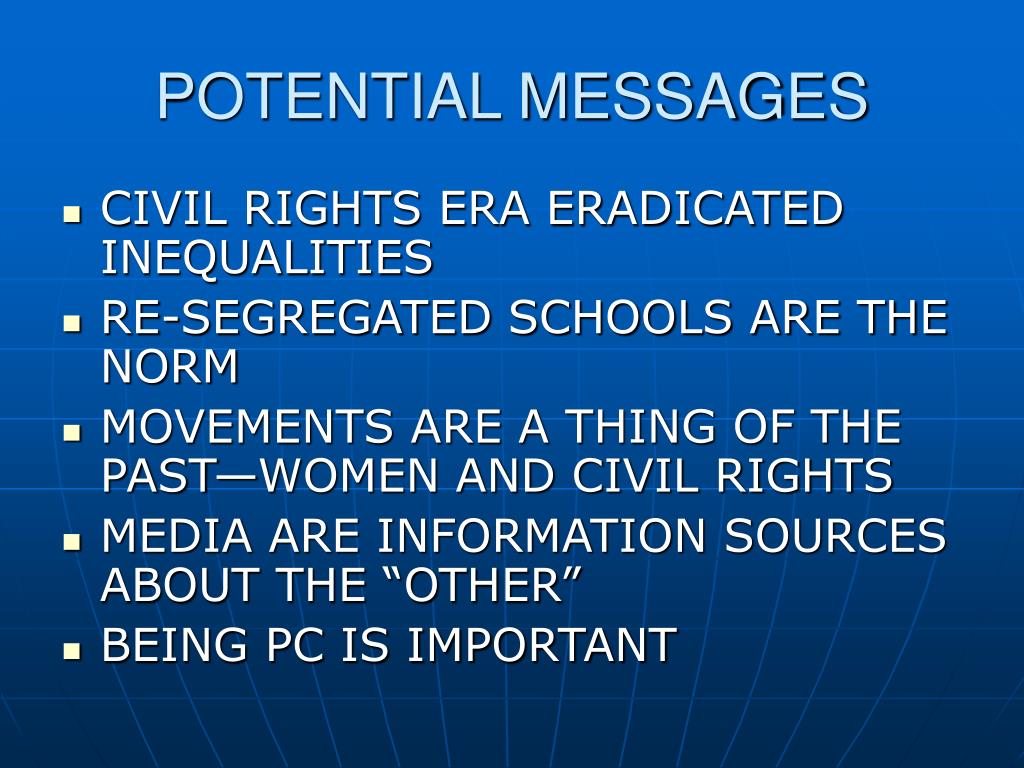 POTENTIAL MESSAGES

- CIVIL RIGHTS ERA ERADICATED INEQUALITIES
- RE-SEGREGATED SCHOOLS ARE THE NORM
- MOVEMENTS ARE A THING OF THE PAST—WOMEN AND CIVIL RIGHTS
- MEDIA ARE INFORMATION SOURCES ABOUT THE “OTHER”
- BEING PC IS IMPORTANT